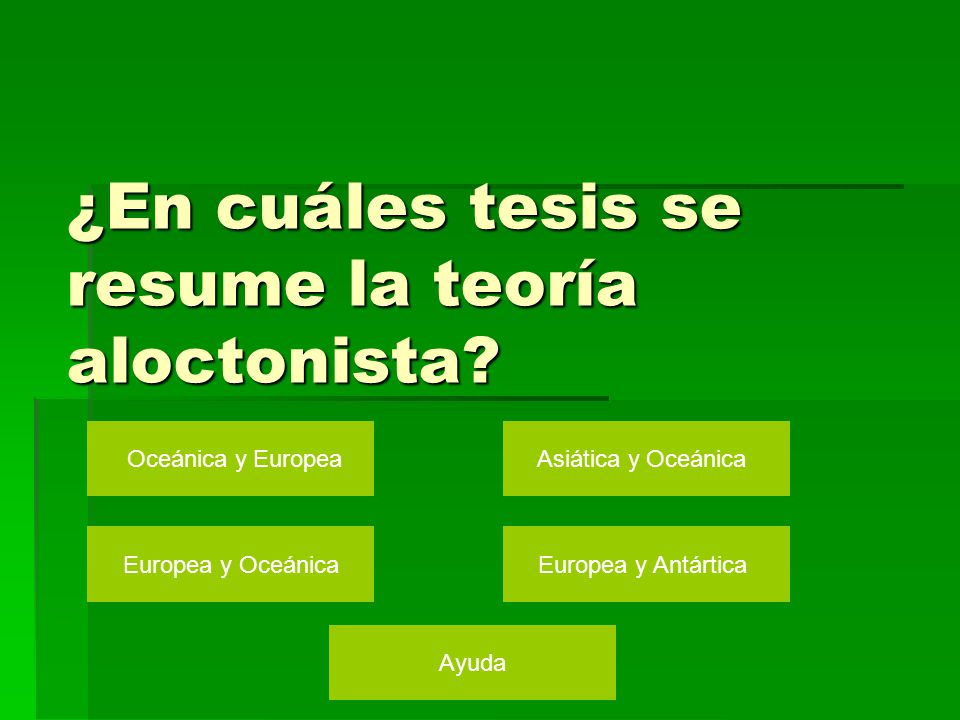 ¿En cuáles tesis se resume la teoría aloctonista?

Oceánica y Europea

Asiática y Oceánica

Europea y Oceánica

Europea y Antártica

Ayuda